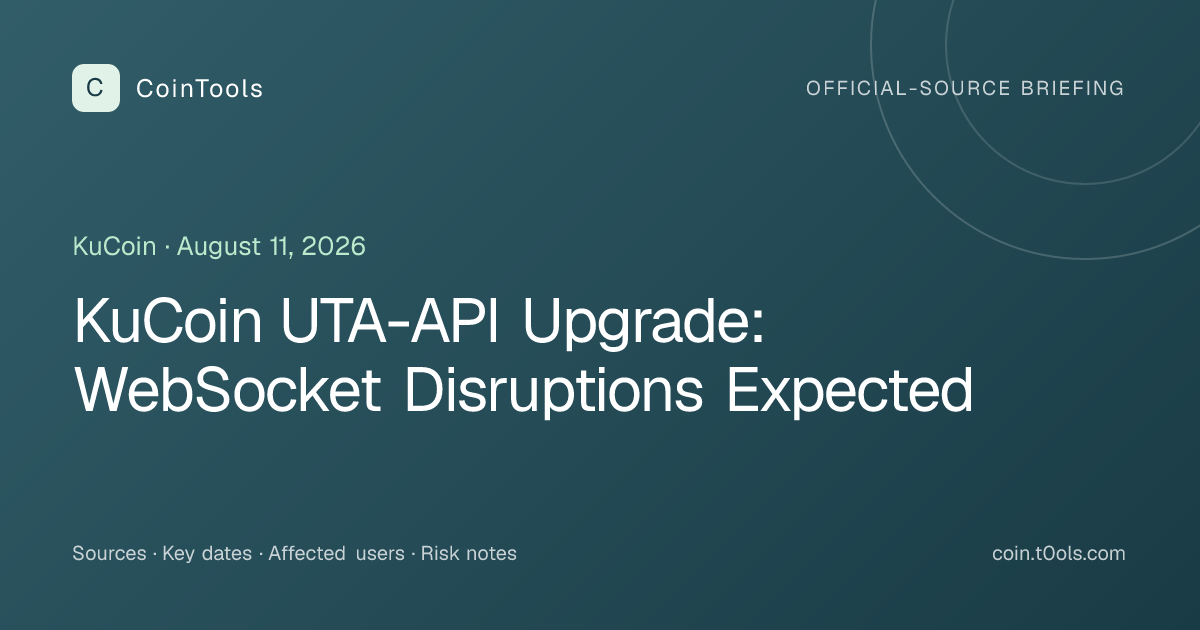 C CoinTools

OFFICIAL-SOURCE BRIEFING

KuCoin · August 11, 2026

KuCoin UTA-API Upgrade: WebSocket Disruptions Expected

Sources · Key dates · Affected users · Risk notes

coin.t0ols.com